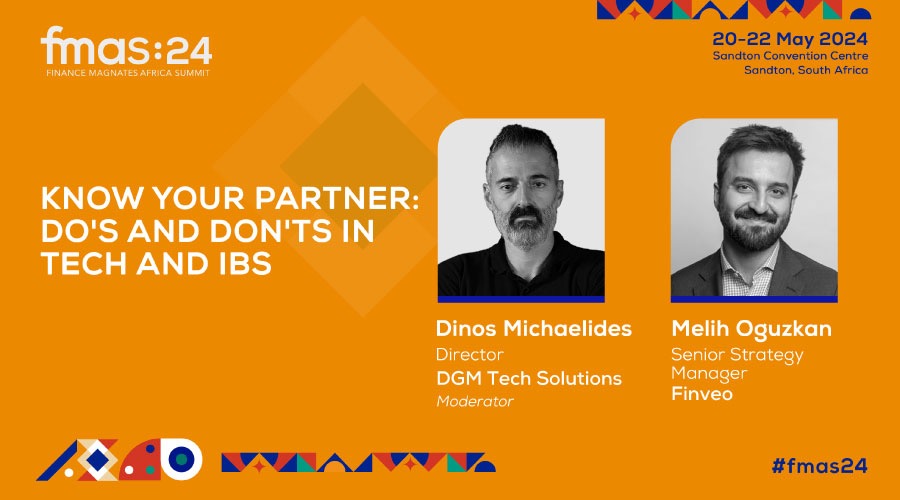 fmas:24
FINANCE MAGNATES AFRICA SUMMIT

20-22 May 2024
Sandton Convention Centre
Sandton, South Africa

KNOW YOUR PARTNER: DO'S AND DON'TS IN TECH AND IBS

Dinos Michaelides
Director
DGM Tech Solutions
Moderator

Melih Oguzkan
Senior Strategy Manager
Finveo

#fmas24